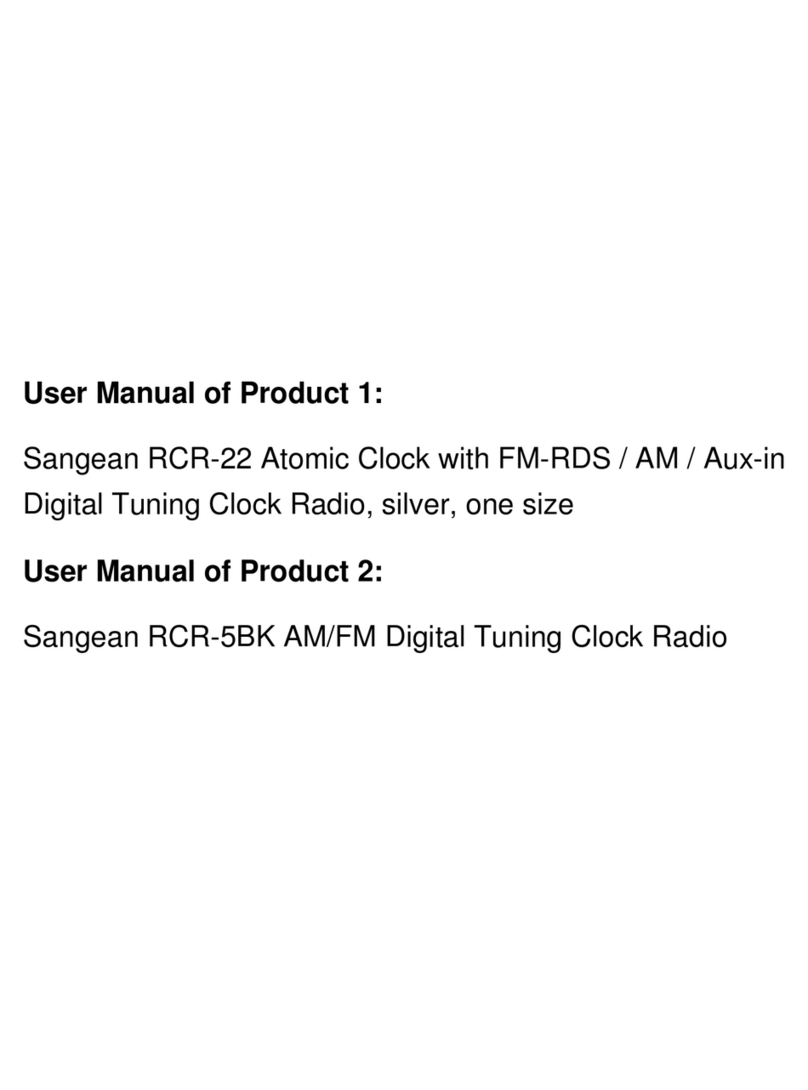 User Manual of Product 1:

Sangean RCR-22 Atomic Clock with FM-RDS / AM / Aux-in Digital Tuning Clock Radio, silver, one size

User Manual of Product 2:

Sangean RCR-5BK AM/FM Digital Tuning Clock Radio